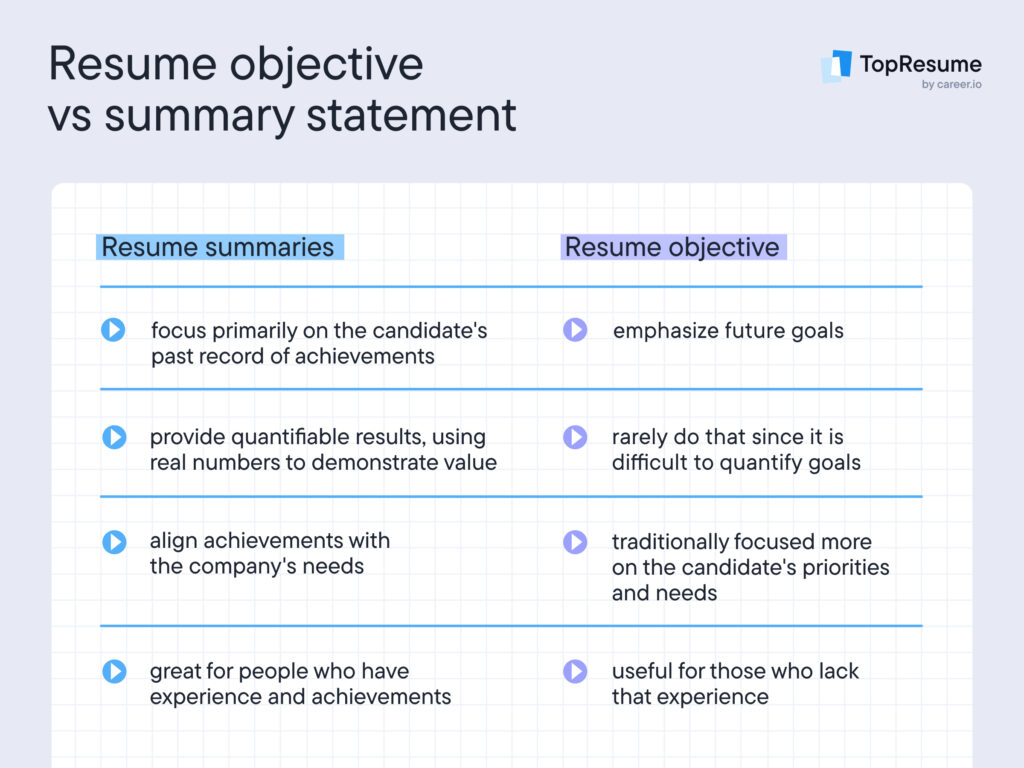 Resume objective vs summary statement

TopResume
by career.io

| Resume summaries | Resume objective |
|---|---|
| focus primarily on the candidate's past record of achievements | emphasize future goals |
| provide quantifiable results, using real numbers to demonstrate value | rarely do that since it is difficult to quantify goals |
| align achievements with the company's needs | traditionally focused more on the candidate's priorities and needs |
| great for people who have experience and achievements | useful for those who lack that experience |